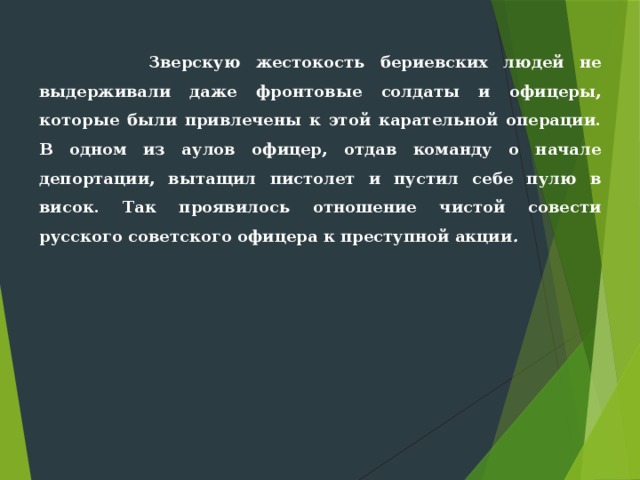 Зверскую жестокость бериевских людей не выдерживали даже фронтовые солдаты и офицеры, которые были привлечены к этой карательной операции. В одном из аулов офицер, отдав команду о начале депортации, вытащил пистолет и пустил себе пулю в висок. Так проявилось отношение чистой совести русского советского офицера к преступной акции.